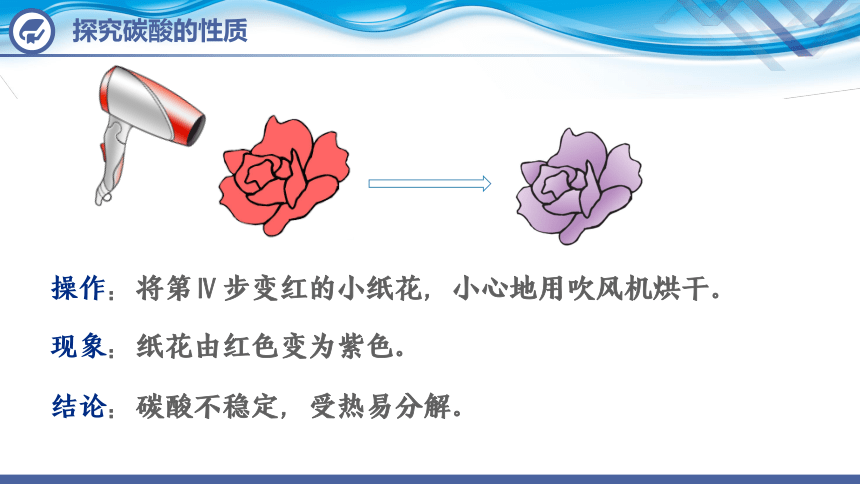 探究碳酸的性质

操作：将第Ⅳ步变红的小纸花，小心地用吹风机烘干。

现象：纸花由红色变为紫色。

结论：碳酸不稳定，受热易分解。